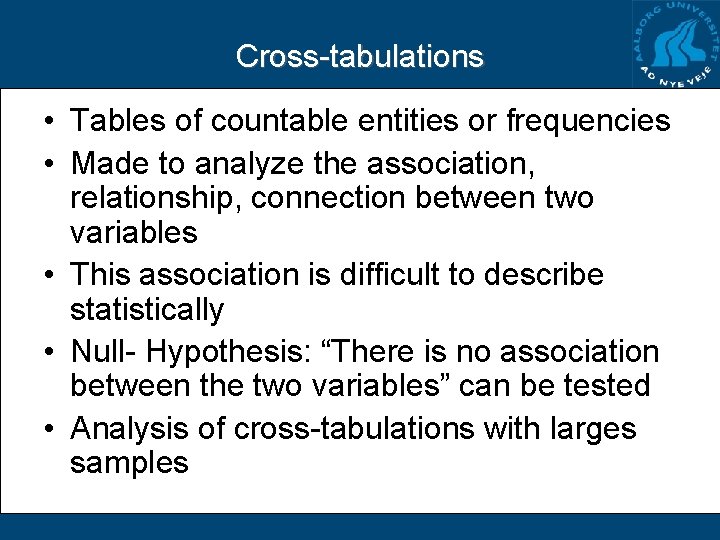 Cross-tabulations

AALBORG UNIVERSITET
AD NYE VEJE

• Tables of countable entities or frequencies
• Made to analyze the association, relationship, connection between two variables
• This association is difficult to describe statistically
• Null- Hypothesis: “There is no association between the two variables” can be tested
• Analysis of cross-tabulations with larges samples